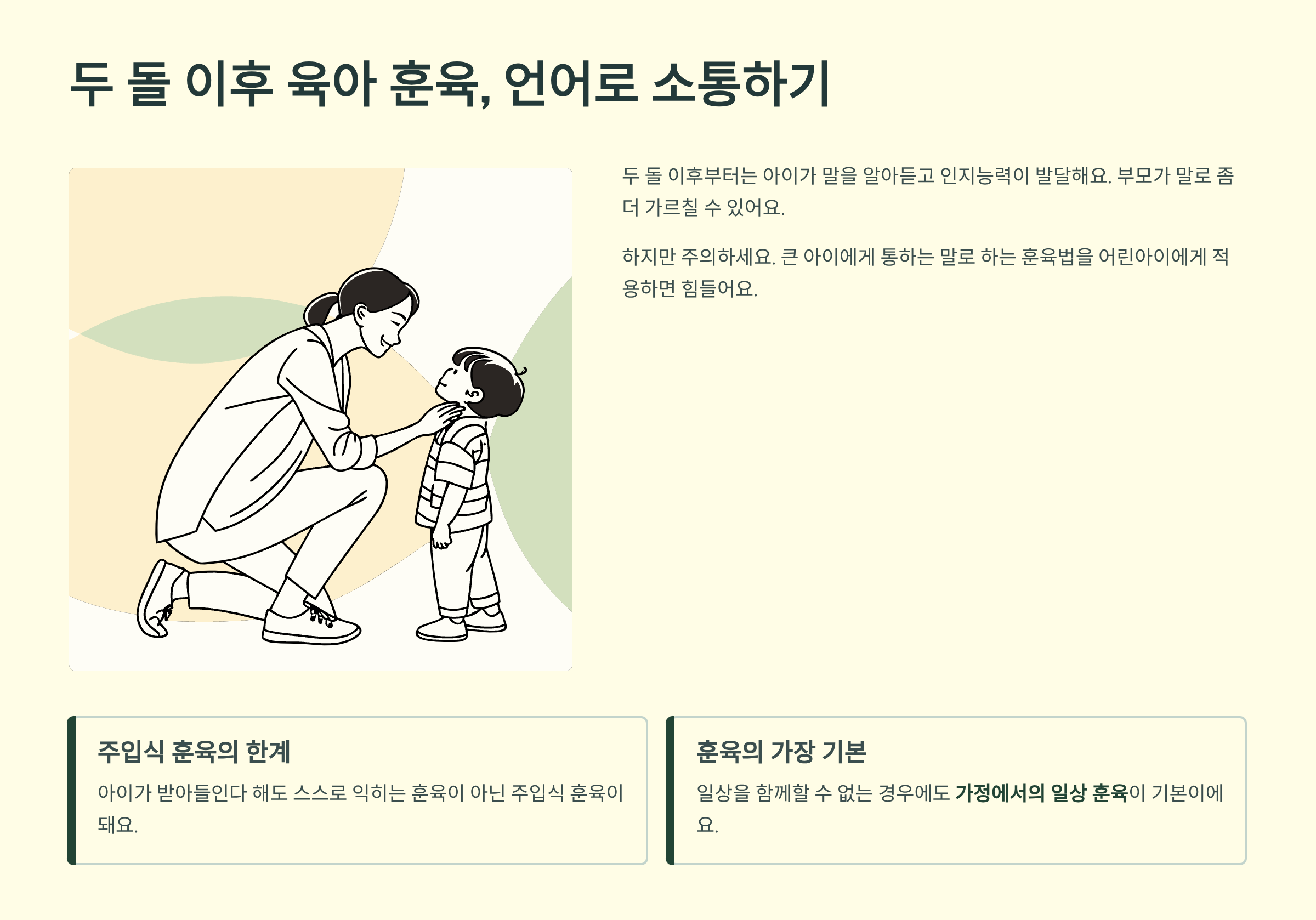 두 돌 이후 육아 훈육, 언어로 소통하기

두 돌 이후부터는 아이가 말을 알아듣고 인지능력이 발달해요. 부모가 말로 좀 더 가르칠 수 있어요.

하지만 주의하세요. 큰 아이에게 통하는 말로 하는 훈육법을 어린아이에게 적용하면 힘들어요.

주입식 훈육의 한계

아이가 받아들인다 해도 스스로 익히는 훈육이 아닌 주입식 훈육이 돼요.

훈육의 가장 기본

일상을 함께할 수 없는 경우에도 가정에서의 일상 훈육이 기본이에요.